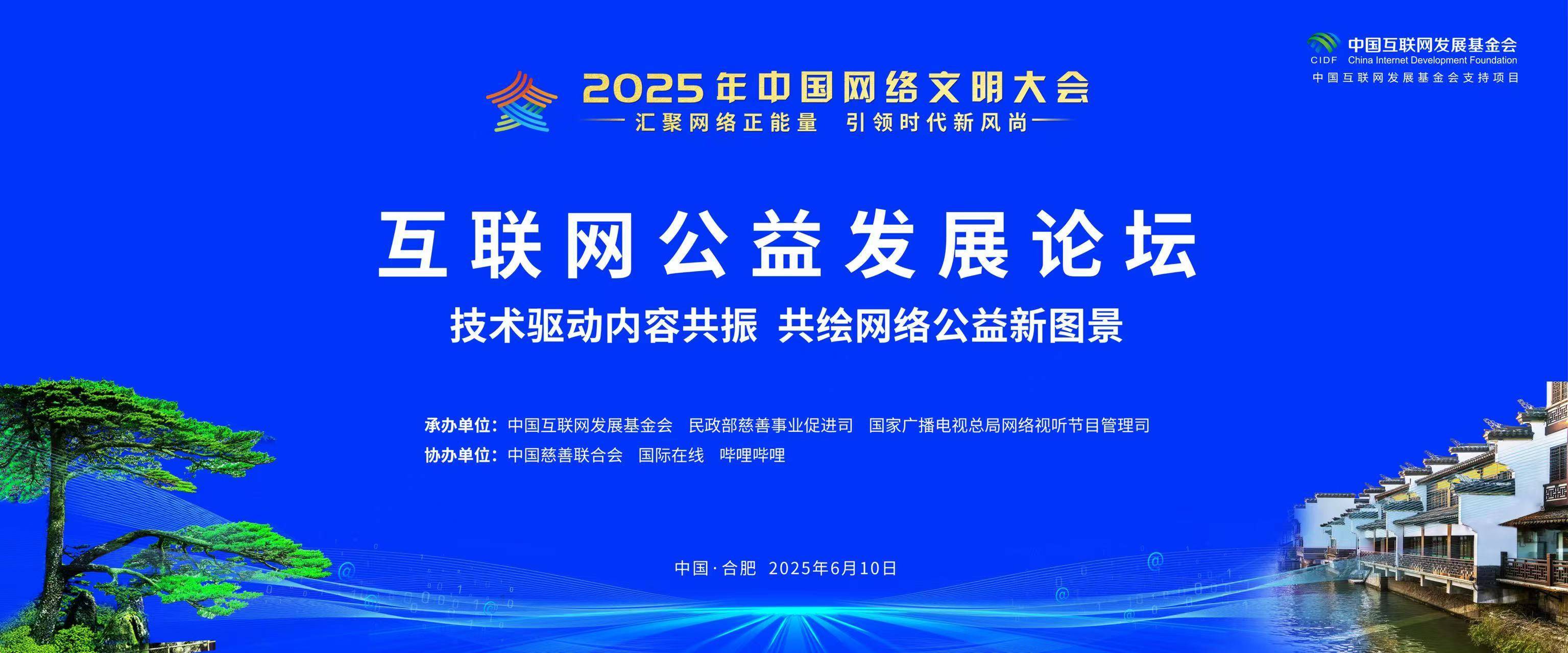 CIDF 中国互联网发展基金会
China Internet Development Foundation
中国互联网发展基金会支持项目

2025年中国网络文明大会
汇聚网络正能量 引领时代新风尚

互联网公益发展论坛

技术驱动内容共振 共绘网络公益新图景

承办单位：中国互联网发展基金会 民政部慈善事业促进司 国家广播电视总局网络视听节目管理司
协办单位：中国慈善联合会 国际在线 哔哩哔哩

中国·合肥 2025年6月10日